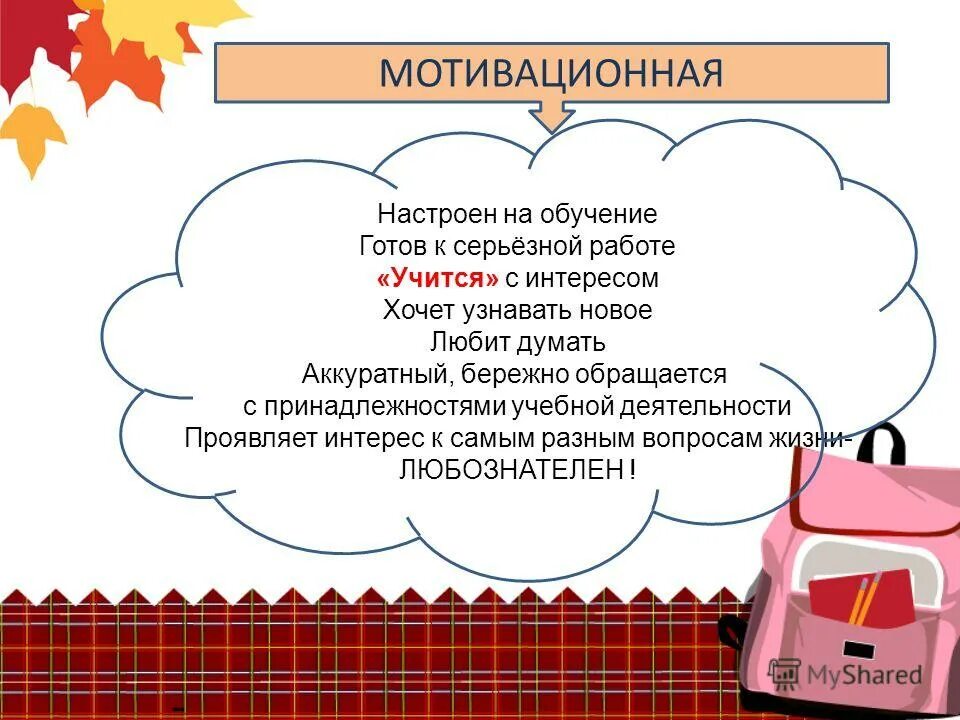 МОТИВАЦИОННАЯ

Настроен на обучение
Готов к серьёзной работе
«Учится» с интересом
Хочет узнавать новое
Любит думать
Аккуратный, бережно обращается с принадлежностями учебной деятельности
Проявляет интерес к самым разным вопросам жизни-
ЛЮБОЗНАТЕЛЕН !

MyShared